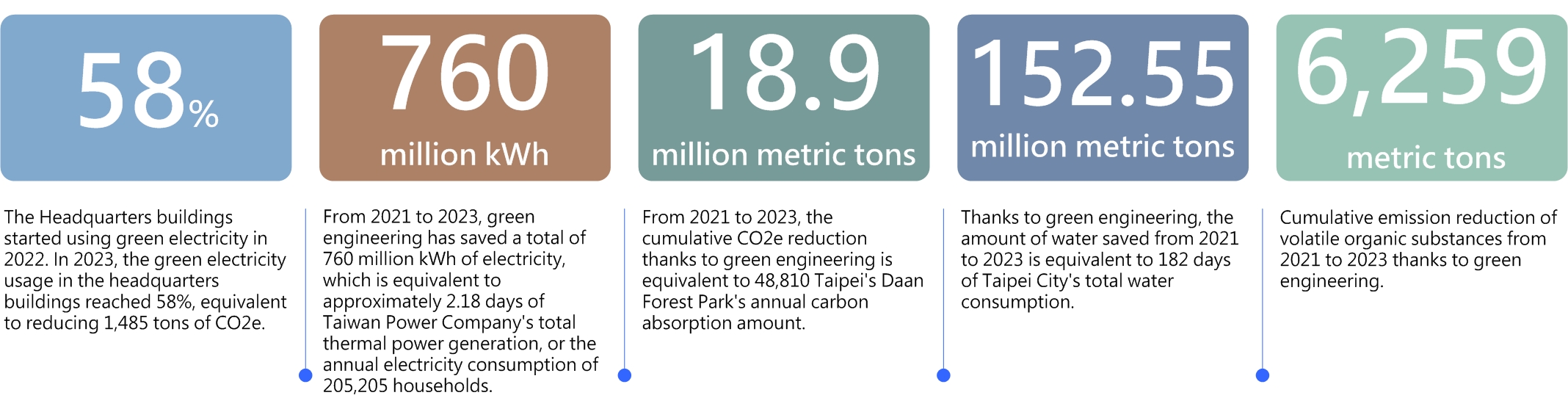 58%

The Headquarters buildings started using green electricity in 2022. In 2023, the green electricity usage in the headquarters buildings reached 58%, equivalent to reducing 1,485 tons of CO2e.

760
million kWh

From 2021 to 2023, green engineering has saved a total of 760 million kWh of electricity, which is equivalent to approximately 2.18 days of Taiwan Power Company's total thermal power generation, or the annual electricity consumption of 205,205 households.

18.9
million metric tons

From 2021 to 2023, the cumulative CO2e reduction thanks to green engineering is equivalent to 48,810 Taipei's Daan Forest Park's annual carbon absorption amount.

152.55
million metric tons

Thanks to green engineering, the amount of water saved from 2021 to 2023 is equivalent to 182 days of Taipei City's total water consumption.

6,259
metric tons

Cumulative emission reduction of volatile organic substances from 2021 to 2023 thanks to green engineering.